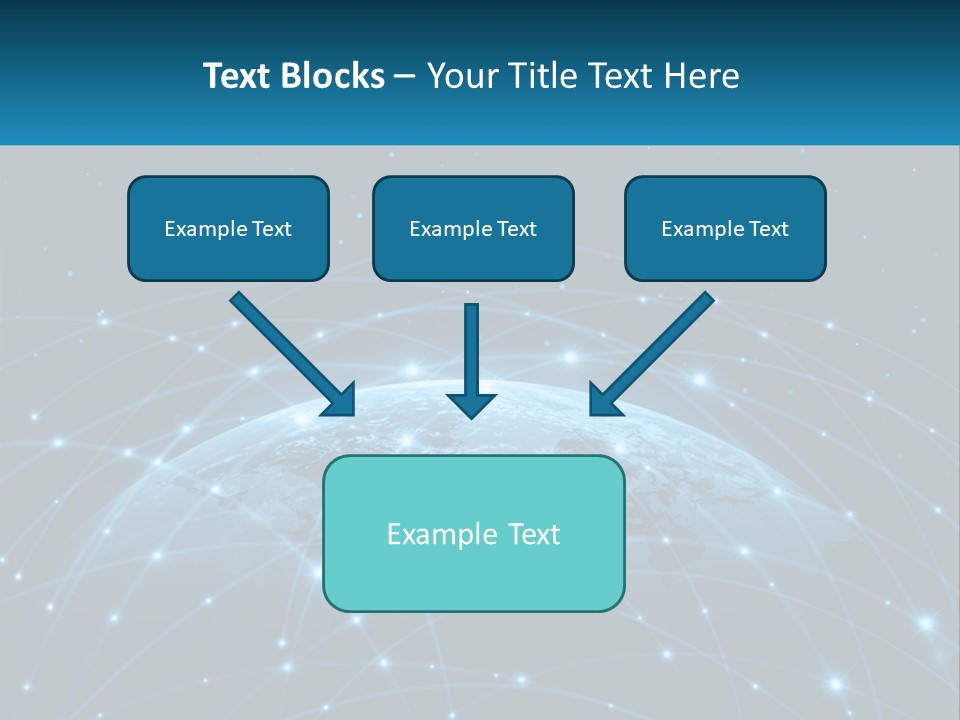 Text Blocks – Your Title Text Here

Example Text

Example Text

Example Text

Example Text